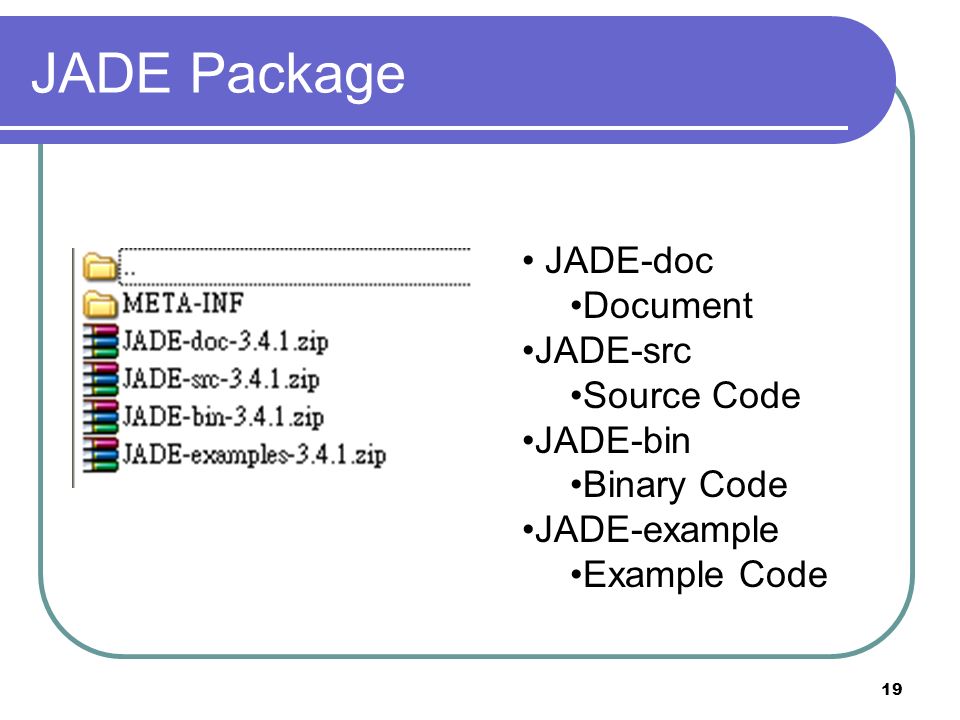 JADE Package

..
META-INF
JADE-doc-3.4.1.zip
JADE-src-3.4.1.zip
JADE-bin-3.4.1.zip
JADE-examples-3.4.1.zip

• JADE-doc
•Document
•JADE-src
•Source Code
•JADE-bin
•Binary Code
•JADE-example
•Example Code

19